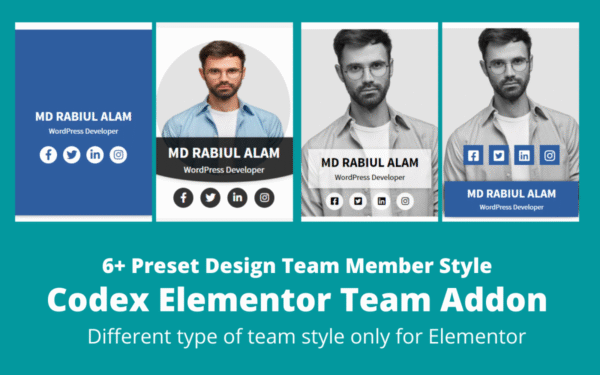 MD RABIUL ALAM
WordPress Developer

MD RABIUL ALAM
WordPress Developer

MD RABIUL ALAM
WordPress Developer

MD RABIUL ALAM
WordPress Developer

6+ Preset Design Team Member Style
Codex Elementor Team Addon
Different type of team style only for Elementor